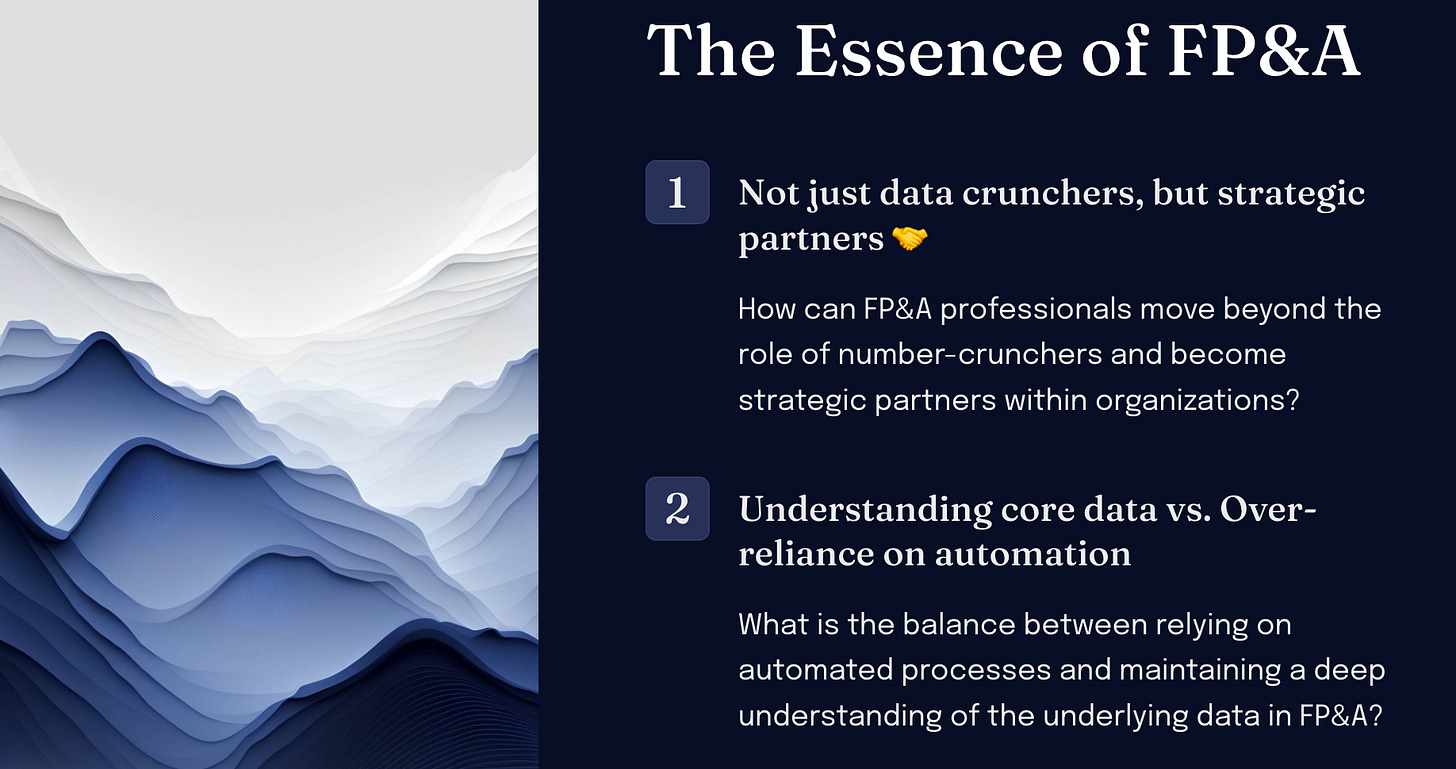 The Essence of FP&A

1

Not just data crunchers, but strategic partners 🤝

How can FP&A professionals move beyond the role of number-crunchers and become strategic partners within organizations?

2

Understanding core data vs. Over-reliance on automation

What is the balance between relying on automated processes and maintaining a deep understanding of the underlying data in FP&A?